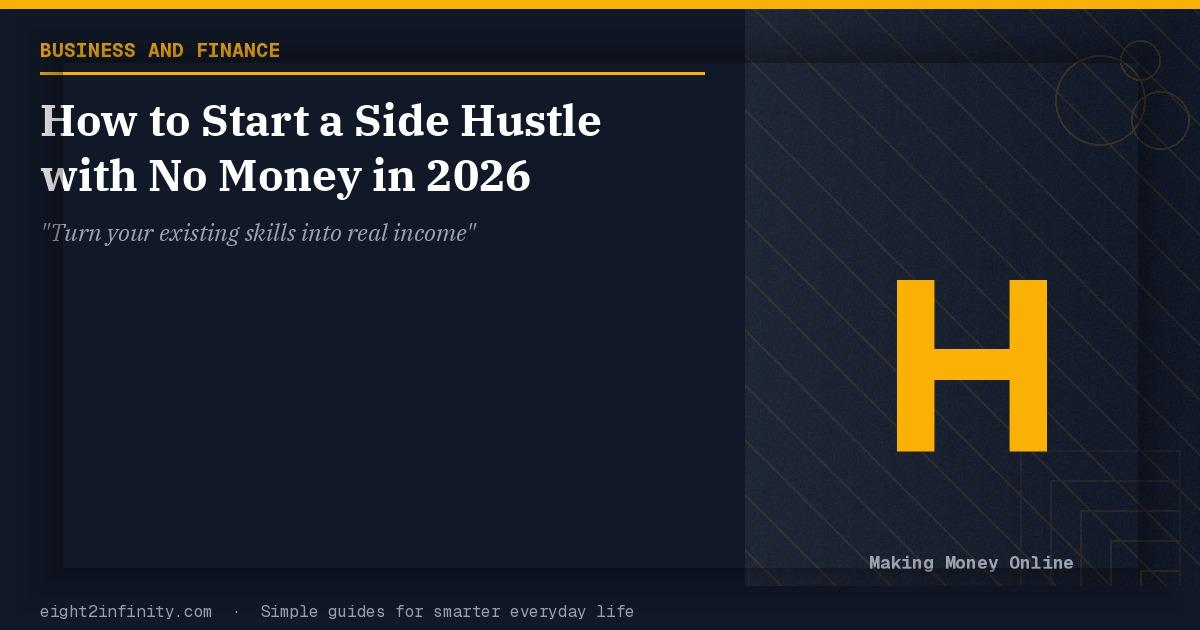 BUSINESS AND FINANCE

How to Start a Side Hustle with No Money in 2026

"Turn your existing skills into real income"

H

Making Money Online

eight2infinity.com · Simple guides for smarter everyday life